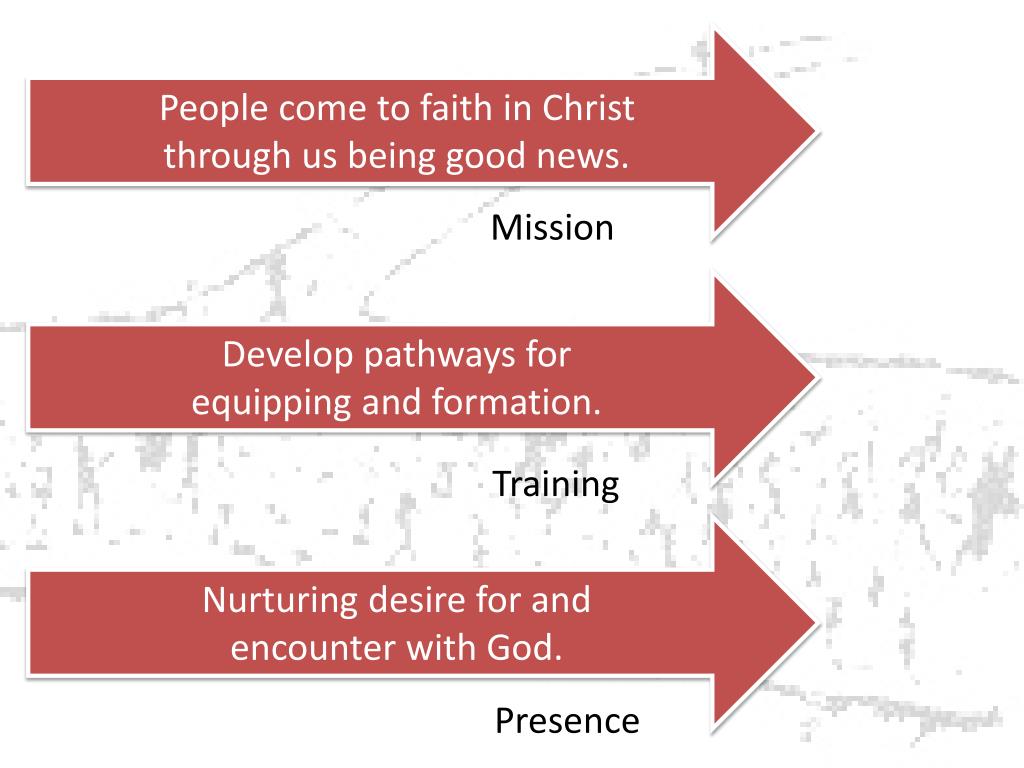 People come to faith in Christ through us being good news.

Mission

Develop pathways for equipping and formation.

Training

Nurturing desire for and encounter with God.

Presence